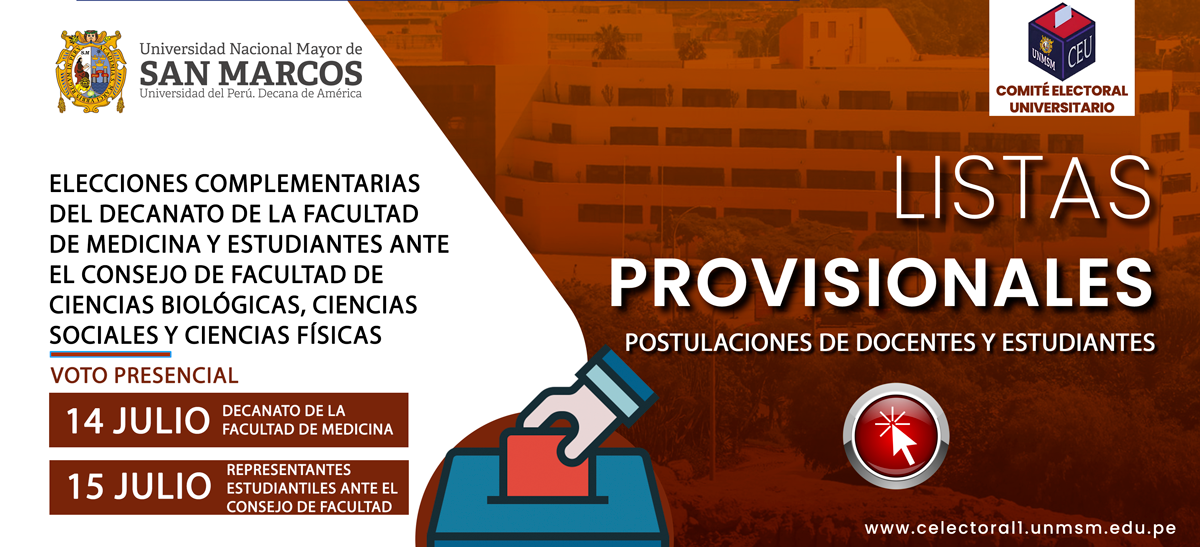 Universidad Nacional Mayor de
SAN MARCOS
Universidad del Perú. Decana de América

UNMSM CEU
COMITÉ ELECTORAL UNIVERSITARIO

ELECCIONES COMPLEMENTARIAS DEL DECANATO DE LA FACULTAD DE MEDICINA Y ESTUDIANTES ANTE EL CONSEJO DE FACULTAD DE CIENCIAS BIOLÓGICAS, CIENCIAS SOCIALES Y CIENCIAS FÍSICAS

VOTO PRESENCIAL

14 JULIO DECANATO DE LA FACULTAD DE MEDICINA

15 JULIO REPRESENTANTES ESTUDIANTILES ANTE EL CONSEJO DE FACULTAD

LISTAS
PROVISIONALES
POSTULACIONES DE DOCENTES Y ESTUDIANTES

www.celectoral1.unmsm.edu.pe